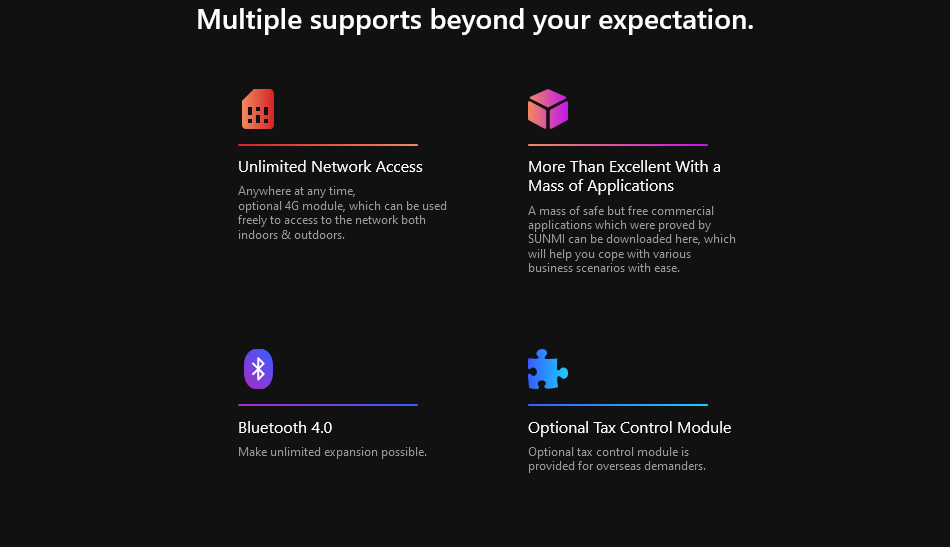 Multiple supports beyond your expectation.

Unlimited Network Access

Anywhere at any time, optional 4G module, which can be used freely to access to the network both indoors & outdoors.

More Than Excellent With a Mass of Applications

A mass of safe but free commercial applications which were proved by SUNMI can be downloaded here, which will help you cope with various business scenarios with ease.

Bluetooth 4.0

Make unlimited expansion possible.

Optional Tax Control Module

Optional tax control module is provided for overseas demanders.